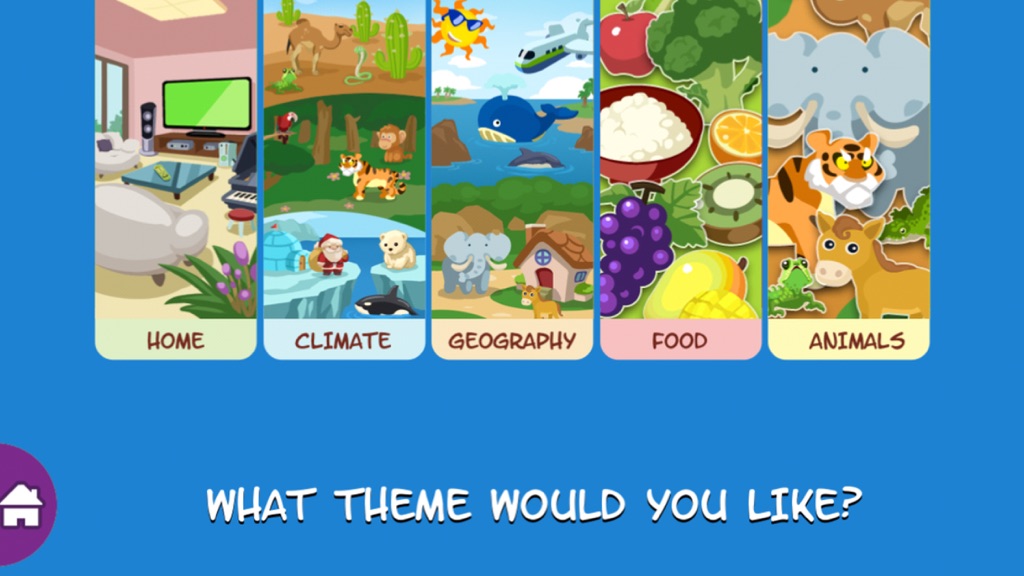 HOME

CLIMATE

GEOGRAPHY

FOOD

ANIMALS

WHAT THEME WOULD YOU LIKE?